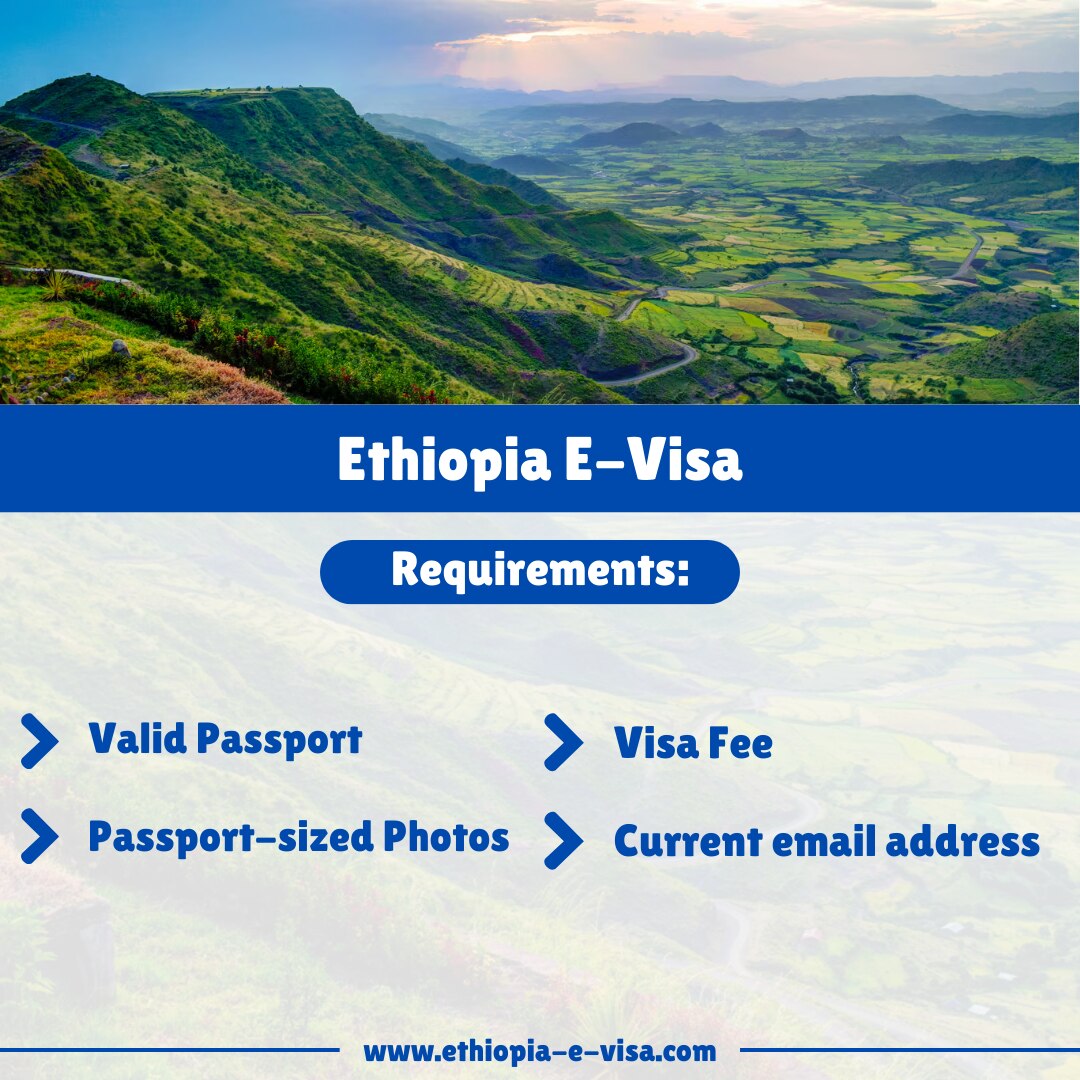 Ethiopia E-Visa

Requirements:

Valid Passport

Passport-sized Photos

Visa Fee

Current email address

www.ethiopia-e-visa.com